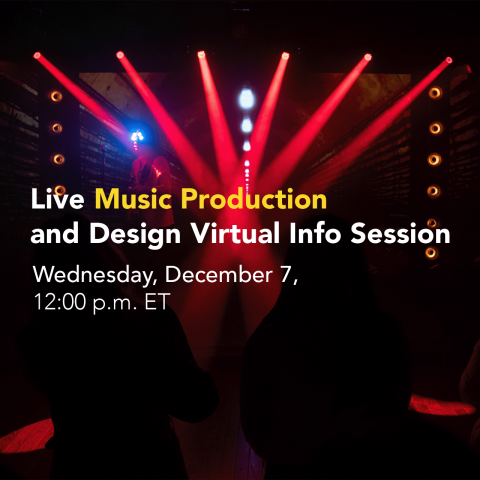 Live Music Production and Design Virtual Info Session

Wednesday, December 7, 12:00 p.m. ET